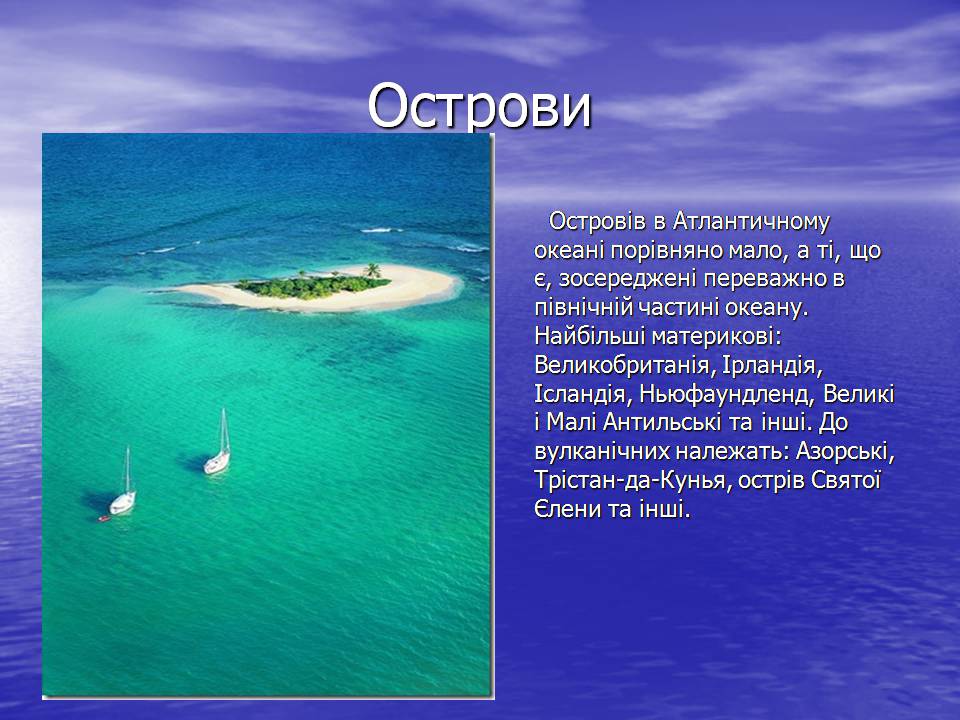 Острови

Островів в Атлантичному океані порівняно мало, а ті, що є, зосереджені переважно в північній частині океану. Найбільші материкові: Великобританія, Ірландія, Ісландія, Ньюфаундленд, Великі і Малі Антильські та інші. До вулканічних належать: Азорські, Трістан-да-Кунья, острів Святої Єлени та інші.